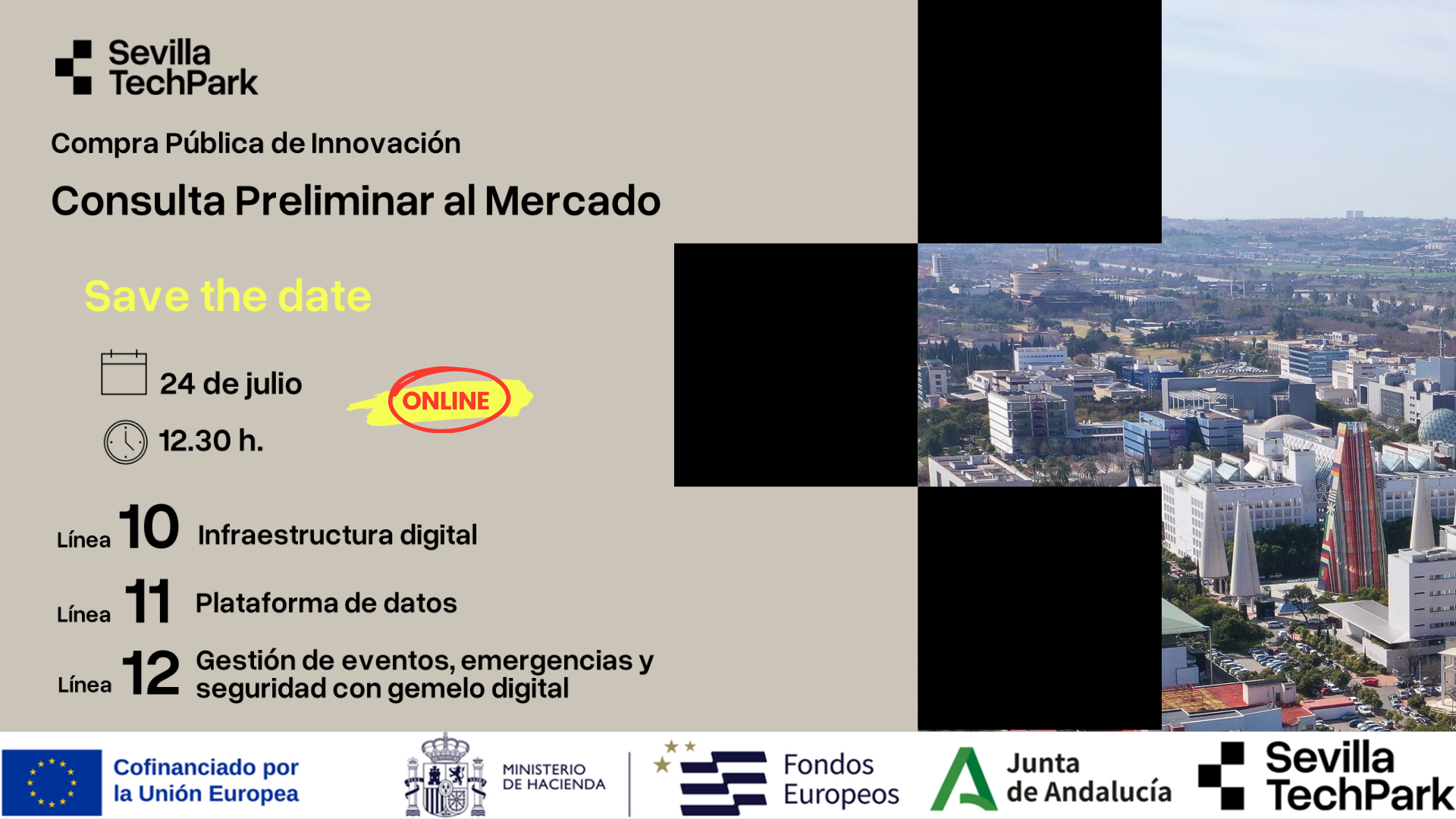 Sevilla TechPark

Compra Pública de Innovación

Consulta Preliminar al Mercado

Save the date

24 de julio

12.30 h.

ONLINE

Línea 10 Infraestructura digital

Línea 11 Plataforma de datos

Línea 12 Gestión de eventos, emergencias y seguridad con gemelo digital

Cofinanciado por la Unión Europea

MINISTERIO DE HACIENDA

Fondos Europeos

Junta de Andalucía

Sevilla TechPark